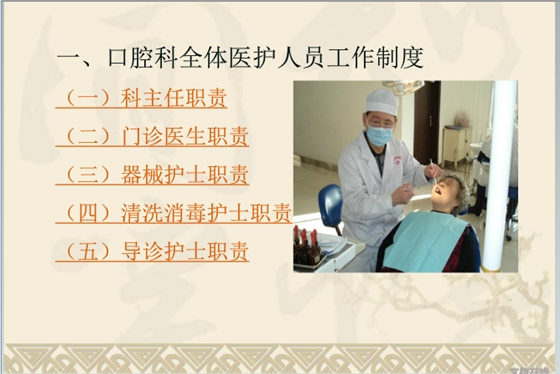 一、口腔科全体医护人员工作制度

（一）科主任职责

（二）门诊医生职责

（三）器械护士职责

（四）清洗消毒护士职责

（五）导诊护士职责